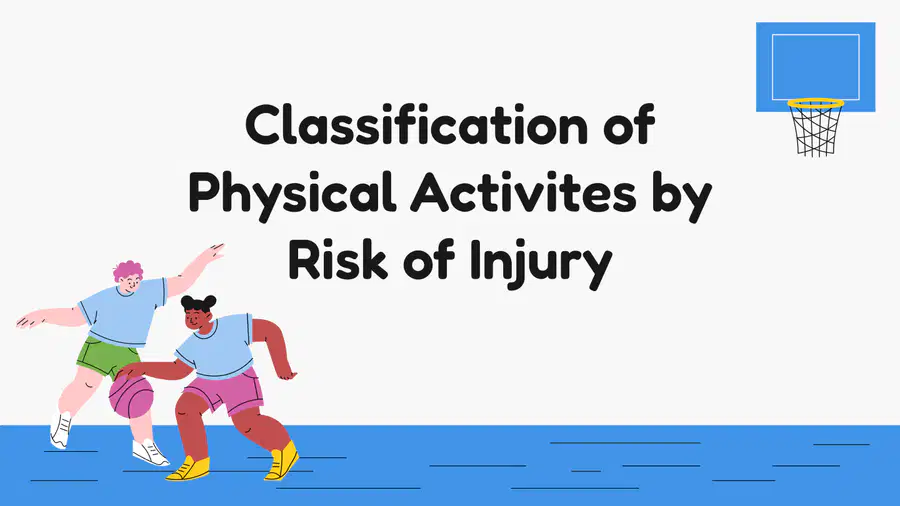 Classification of Physical Activites by Risk of Injury